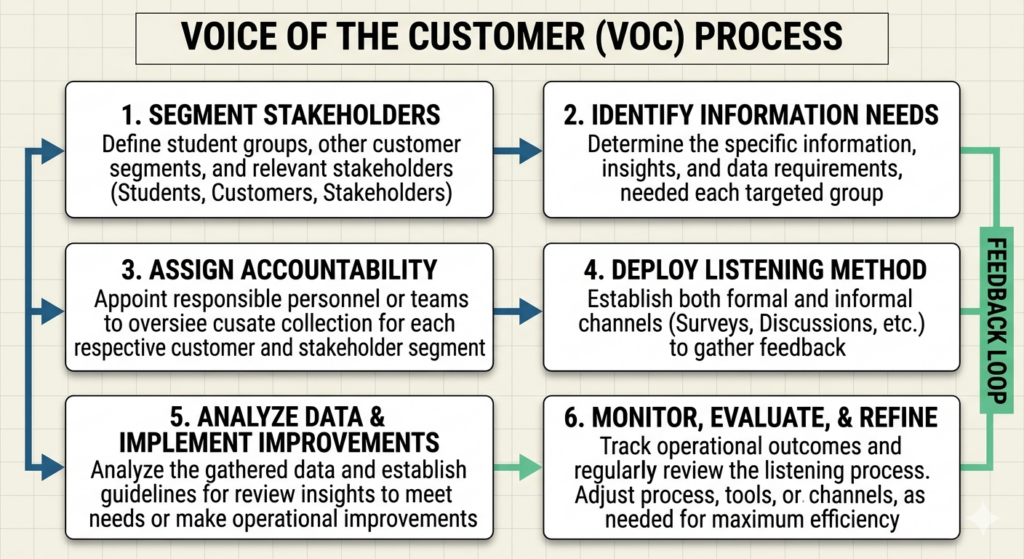 VOICE OF THE CUSTOMER (VOC) PROCESS

1. SEGMENT STAKEHOLDERS
Define student groups, other customer segments, and relevant stakeholders (Students, Customers, Stakeholders)

2. IDENTIFY INFORMATION NEEDS
Determine the specific information, insights, and data requirements, needed each targeted group

3. ASSIGN ACCOUNTABILITY
Appoint responsible personnel or teams to oversiee cusate collection for each respective customer and stakeholder segment

4. DEPLOY LISTENING METHOD
Establish both formal and informal channels (Surveys, Discussions, etc.) to gather feedback

5. ANALYZE DATA & IMPLEMENT IMPROVEMENTS
Analyze the gathered data and establish guidelines for review insights to meet needs or make operational improvements

6. MONITOR, EVALUATE, & REFINE
Track operational outcomes and regularly review the listening process. Adjust process, tools, or channels, as needed for maximum efficiency

FEEDBACK LOOP